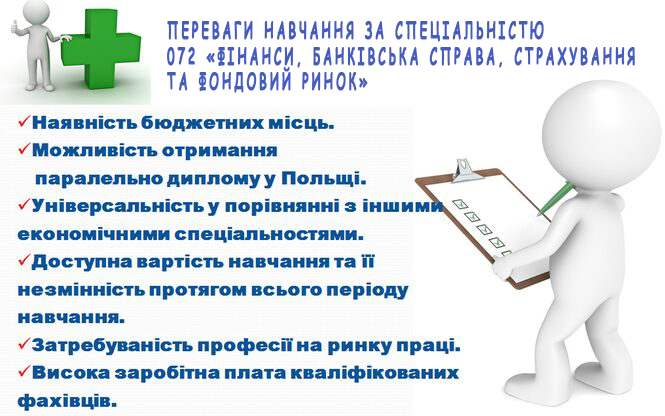 ПЕРЕВАГИ НАВЧАННЯ ЗА СПЕЦІАЛЬНІСТЮ 072 «ФІНАНСИ, БАНКІВСЬКА СПРАВА, СТРАХУВАННЯ ТА ФОНДОВИЙ РИНОК»

✓Наявність бюджетних місць.
✓Можливість отримання паралельно диплому у Польщі.
✓Універсальність у порівнянні з іншими економічними спеціальностями.
✓Доступна вартість навчання та її незмінність протягом всього періоду навчання.
✓Затребуваність професії на ринку праці.
✓Висока заробітна плата кваліфікованих фахівців.